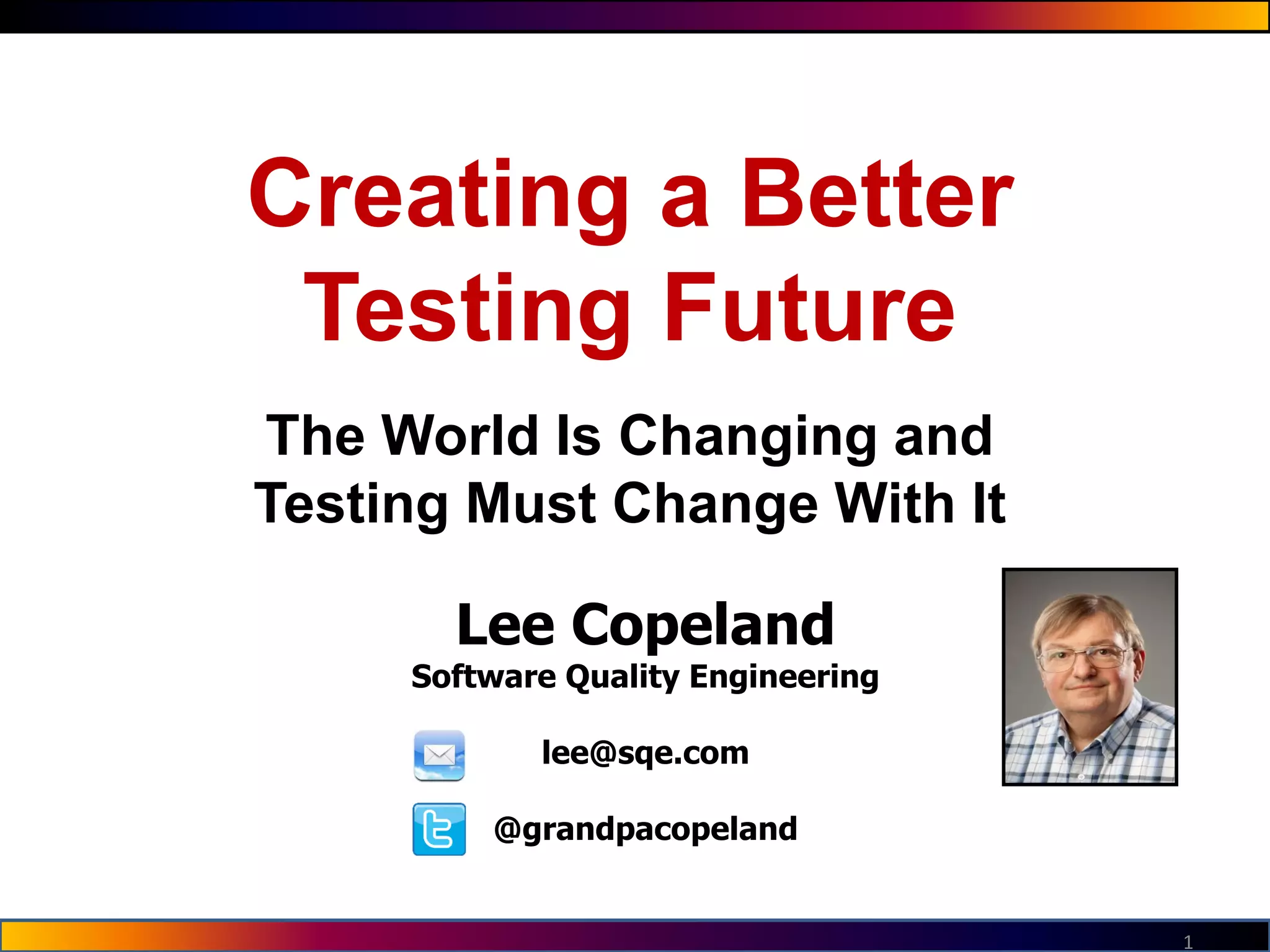 Creating a Better Testing Future

The World Is Changing and Testing Must Change With It

Lee Copeland
Software Quality Engineering

lee@sqe.com

@grandpacopeland

1